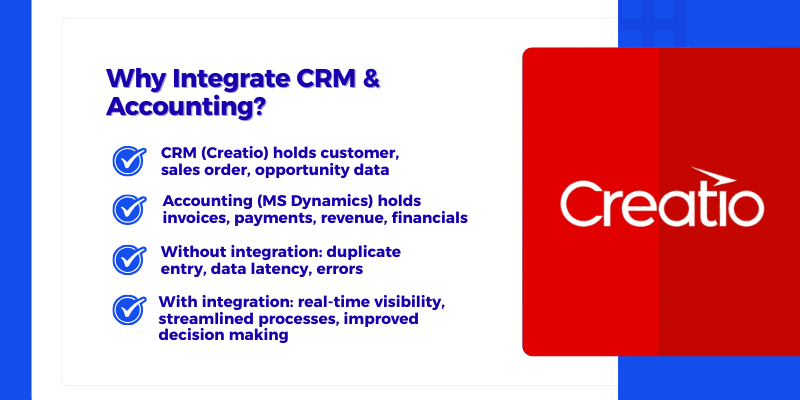 Why Integrate CRM & Accounting?

CRM (Creatio) holds customer, sales order, opportunity data

Accounting (MS Dynamics) holds invoices, payments, revenue, financials

Without integration: duplicate entry, data latency, errors

With integration: real-time visibility, streamlined processes, improved decision making

Creatio